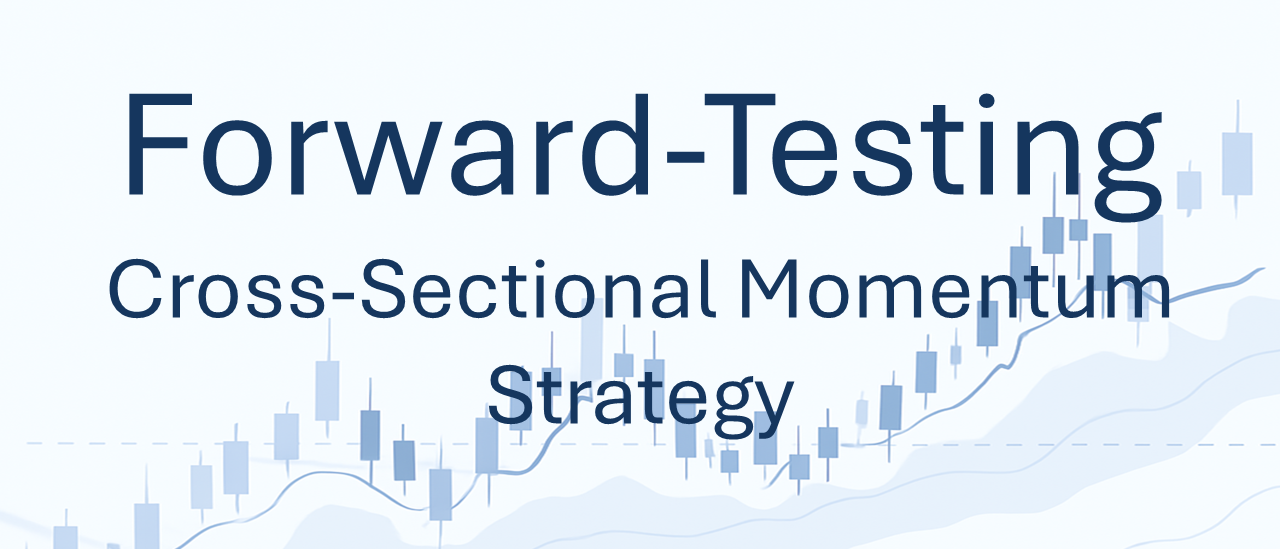 Forward-Testing

Cross-Sectional Momentum Strategy